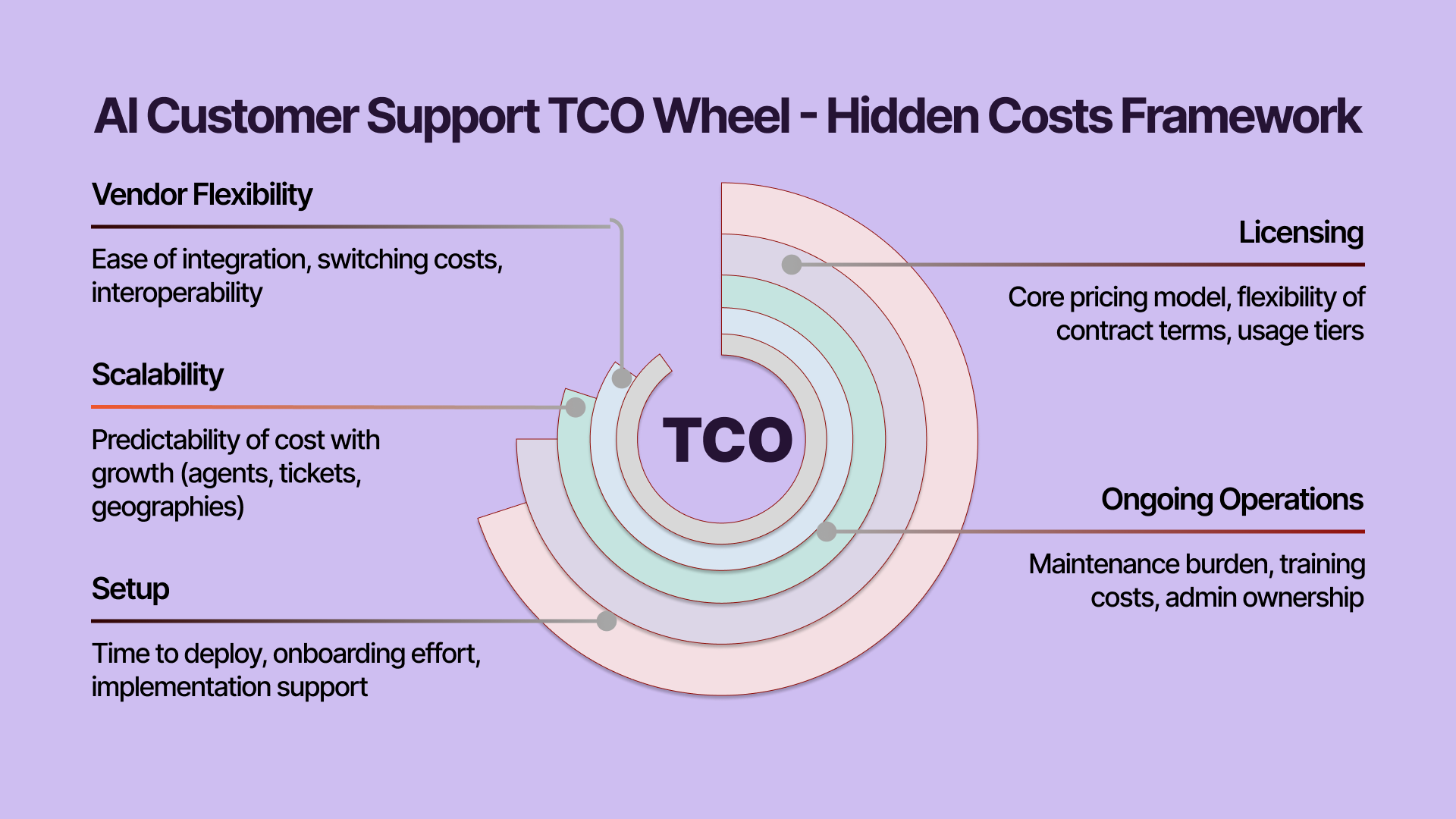 AI Customer Support TCO Wheel - Hidden Costs Framework

Vendor Flexibility

Ease of integration, switching costs, interoperability

Scalability

Predictability of cost with growth (agents, tickets, geographies)

Setup

Time to deploy, onboarding effort, implementation support

TCO

Licensing

Core pricing model, flexibility of contract terms, usage tiers

Ongoing Operations

Maintenance burden, training costs, admin ownership